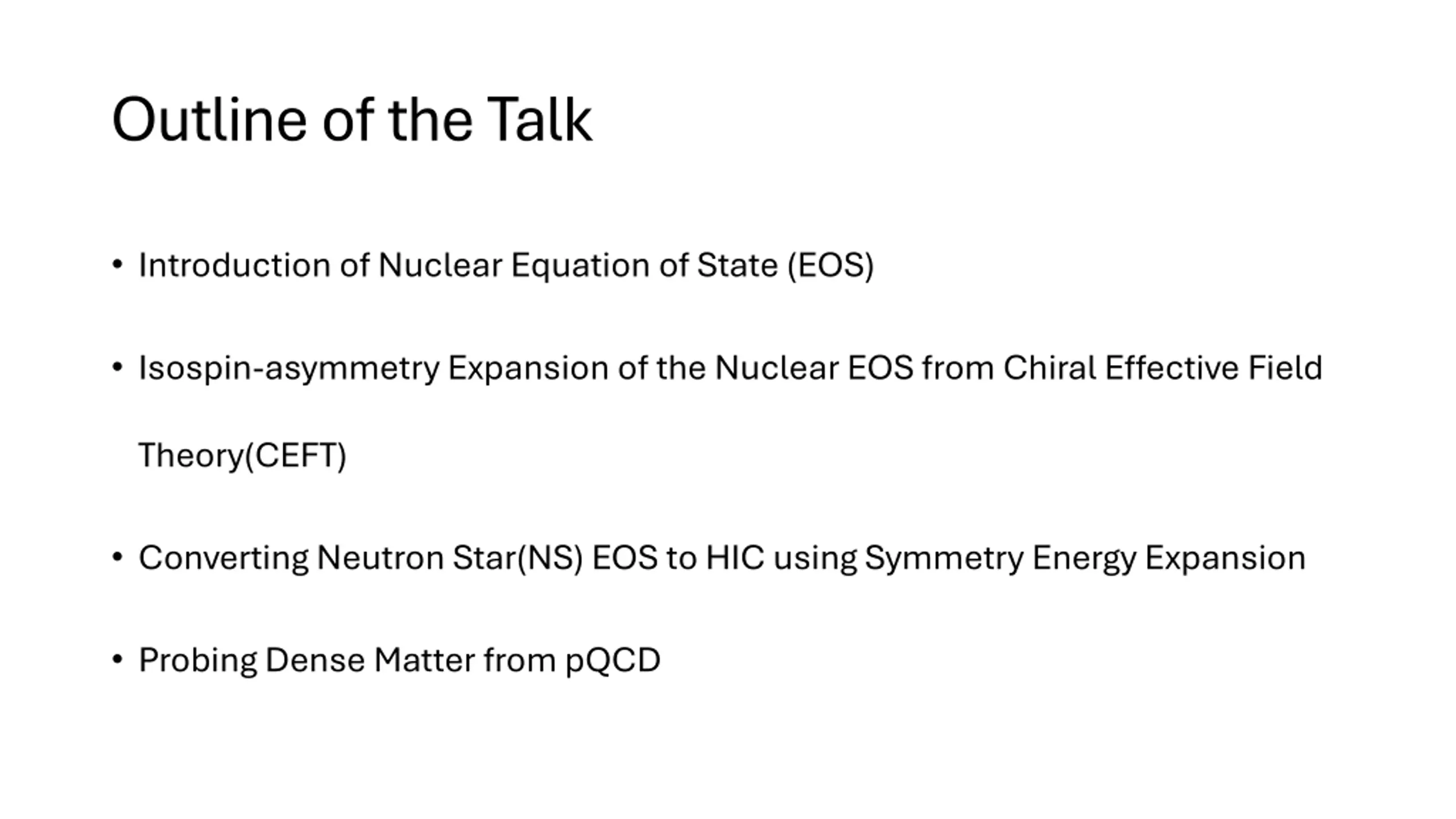 Outline of the Talk

• Introduction of Nuclear Equation of State (EOS)

• Isospin-asymmetry Expansion of the Nuclear EOS from Chiral Effective Field Theory(CEFT)

• Converting Neutron Star(NS) EOS to HIC using Symmetry Energy Expansion

• Probing Dense Matter from pQCD